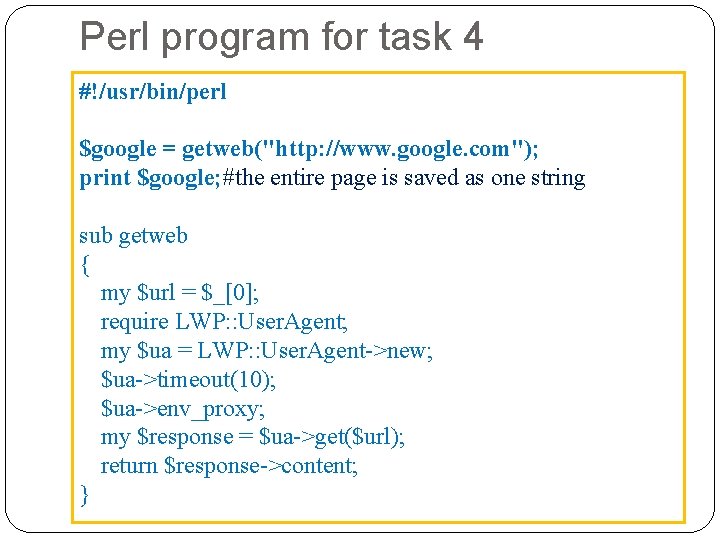 Perl program for task 4

#!/usr/bin/perl

$google = getweb("http://www.google.com");
print $google;#the entire page is saved as one string

sub getweb
{
my $url = $_[0];
require LWP::UserAgent;
my $ua = LWP::UserAgent->new;
$ua->timeout(10);
$ua->env_proxy;
my $response = $ua->get($url);
return $response->content;
}